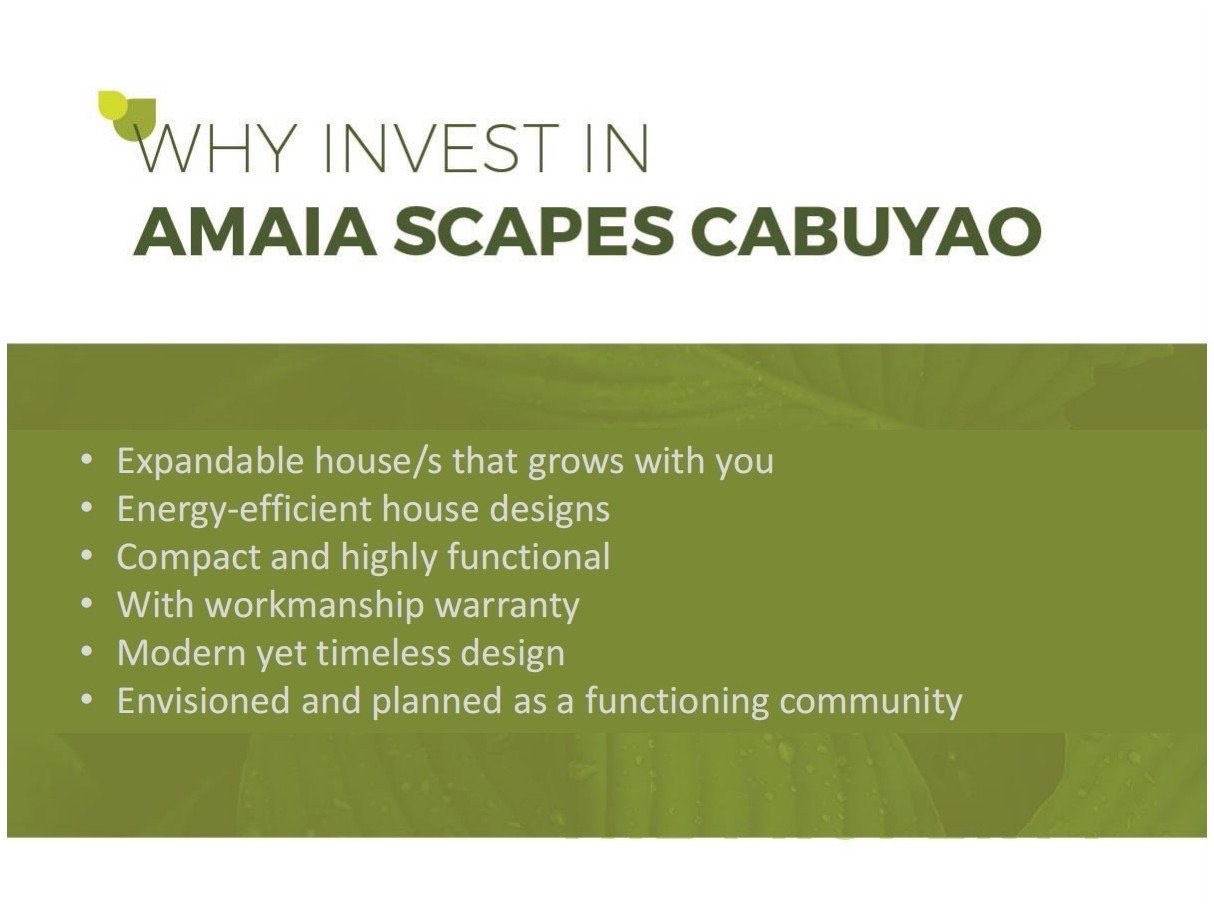 WHY INVEST IN
AMAIA SCAPES CABUYAO

• Expandable house/s that grows with you
• Energy-efficient house designs
• Compact and highly functional
• With workmanship warranty
• Modern yet timeless design
• Envisioned and planned as a functioning community